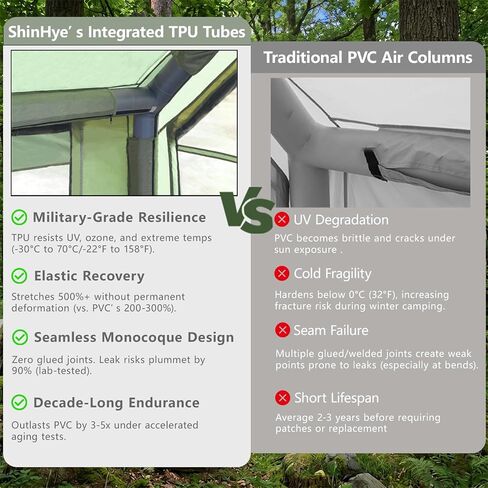 ShinHye' s Integrated TPU Tubes

Military-Grade Resilience

TPU resists UV, ozone, and extreme temps (-30°C to 70°C/-22°F to 158°F).

Elastic Recovery

Stretches 500%+ without permanent deformation (vs. PVC' s 200-300%).

Seamless Monocoque Design

Zero glued joints. Leak risks plummet by 90% (lab-tested).

Decade-Long Endurance

Outlasts PVC by 3-5x under accelerated aging tests.

VS

Traditional PVC Air Columns

UV Degradation

PVC becomes brittle and cracks under sun exposure .

Cold Fragility

Hardens below 0°C (32°F), increasing fracture risk during winter camping.

Seam Failure

Multiple glued/welded joints create weak points prone to leaks (especially at bends).

Short Lifespan

Average 2-3 years before requiring patches or replacement